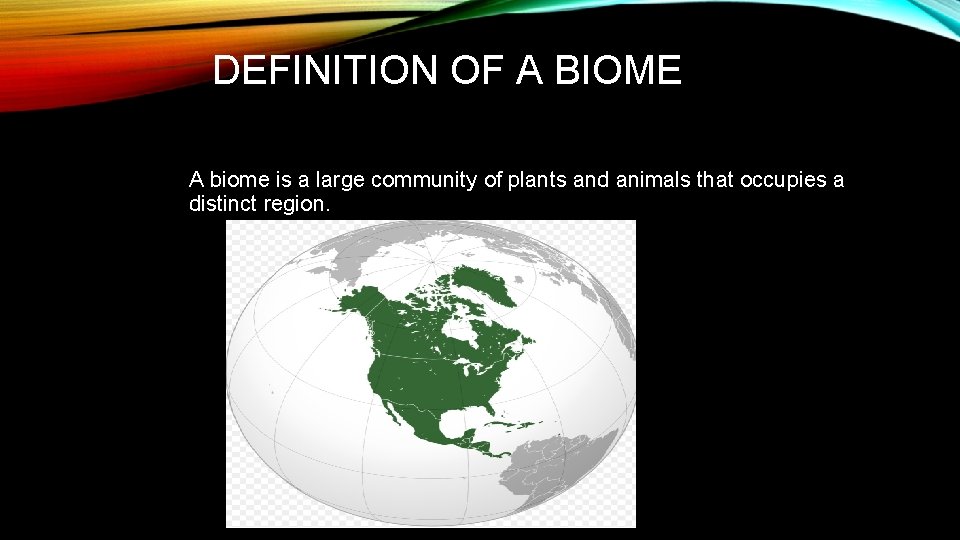 DEFINITION OF A BIOME

A biome is a large community of plants and animals that occupies a distinct region.